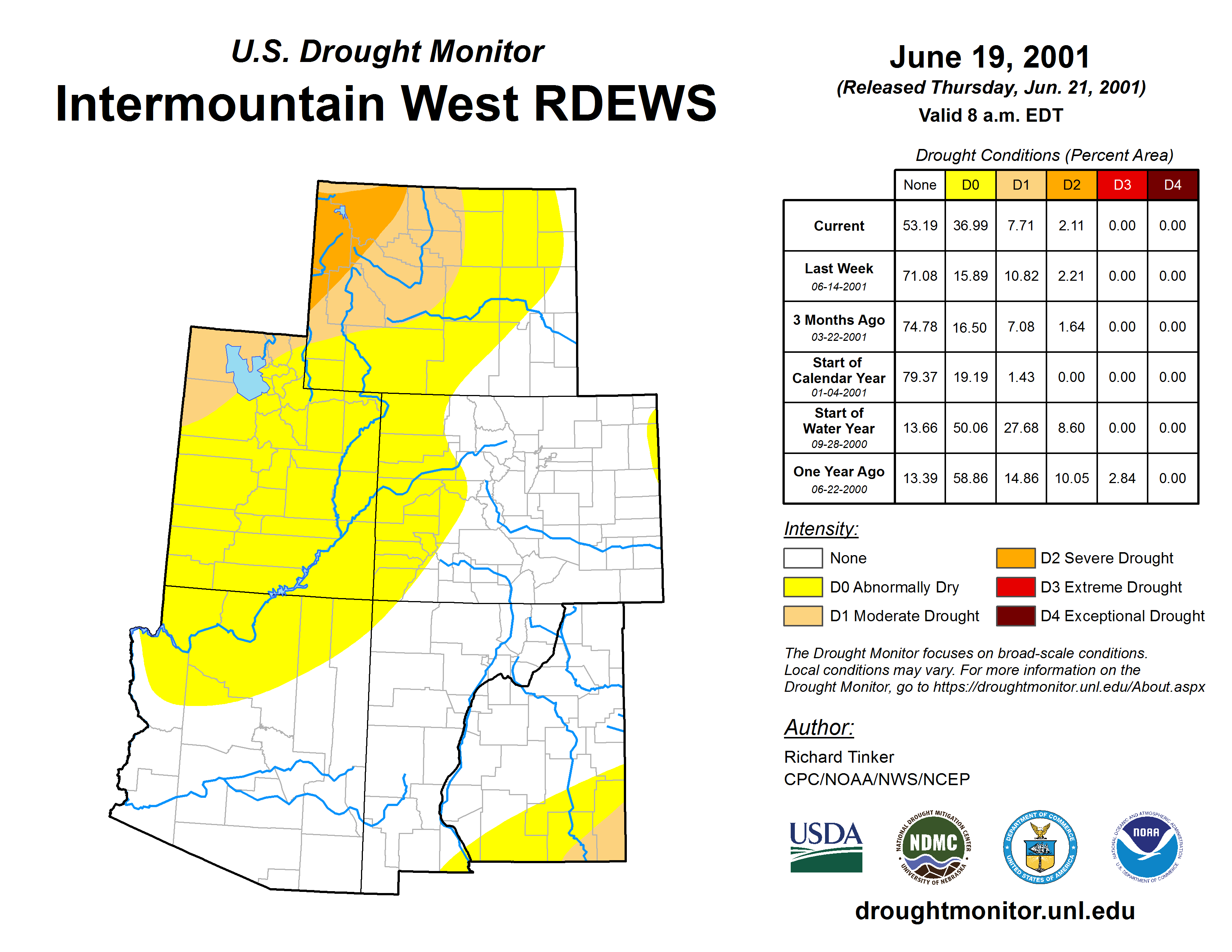 U.S. Drought Monitor
Intermountain West RDEWS

June 19, 2001
(Released Thursday, Jun. 21, 2001)
Valid 8 a.m. EDT

Drought Conditions (Percent Area)

| | None | D0 | D1 | D2 | D3 | D4 |
|---|---|---|---|---|---|---|
| Current | 53.19 | 36.99 | 7.71 | 2.11 | 0.00 | 0.00 |
| Last Week 06-14-2001 | 71.08 | 15.89 | 10.82 | 2.21 | 0.00 | 0.00 |
| 3 Months Ago 03-22-2001 | 74.78 | 16.50 | 7.08 | 1.64 | 0.00 | 0.00 |
| Start of Calendar Year 01-04-2001 | 79.37 | 19.19 | 1.43 | 0.00 | 0.00 | 0.00 |
| Start of Water Year 09-28-2000 | 13.66 | 50.06 | 27.68 | 8.60 | 0.00 | 0.00 |
| One Year Ago 06-22-2000 | 13.39 | 58.86 | 14.86 | 10.05 | 2.84 | 0.00 |

Intensity:
None
D0 Abnormally Dry
D1 Moderate Drought
D2 Severe Drought
D3 Extreme Drought
D4 Exceptional Drought

The Drought Monitor focuses on broad-scale conditions. Local conditions may vary. For more information on the Drought Monitor, go to https://droughtmonitor.unl.edu/About.aspx

Author:
Richard Tinker
CPC/NOAA/NWS/NCEP

USDA
NATIONAL DROUGHT MITIGATION CENTER NDMC UNIVERSITY OF NEBRASKA
DEPARTMENT OF COMMERCE UNITED STATES OF AMERICA
NATIONAL OCEANIC AND ATMOSPHERIC ADMINISTRATION NOAA U.S. DEPARTMENT OF COMMERCE

droughtmonitor.unl.edu